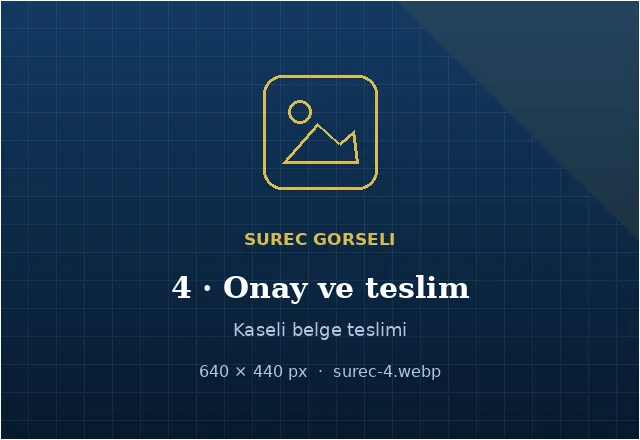 SUREC GORSELI

4 · Onay ve teslim

Kaseli belge teslimi

640 × 440 px · surec-4.webp